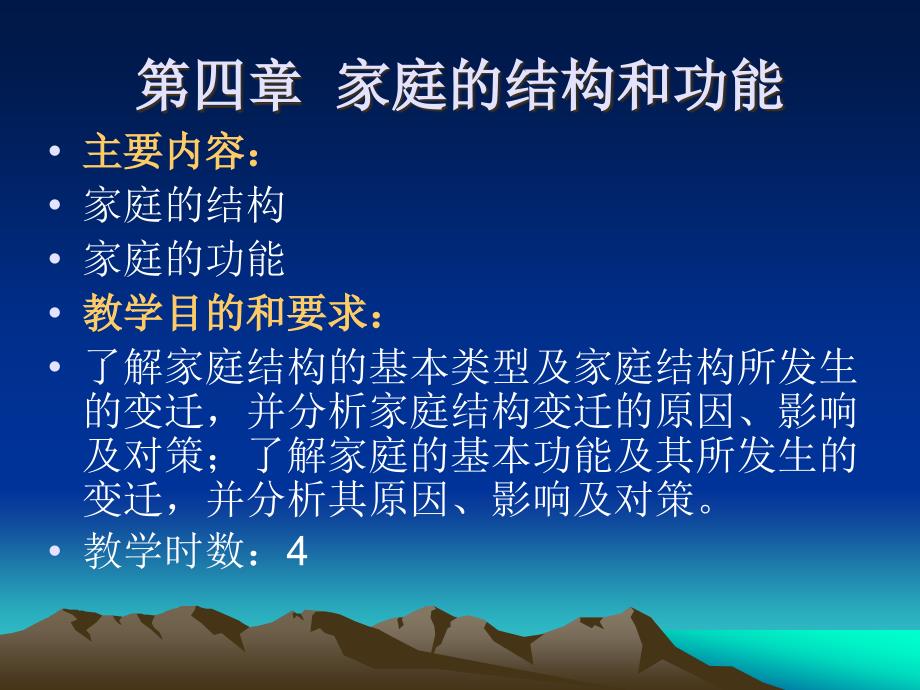 第四章 家庭的结构和功能

• 主要内容：
• 家庭的结构
• 家庭的功能
• 教学目的和要求：
• 了解家庭结构的基本类型及家庭结构所发生的变迁，并分析家庭结构变迁的原因、影响及对策；了解家庭的基本功能及其所发生的变迁，并分析其原因、影响及对策。
• 教学时数：4